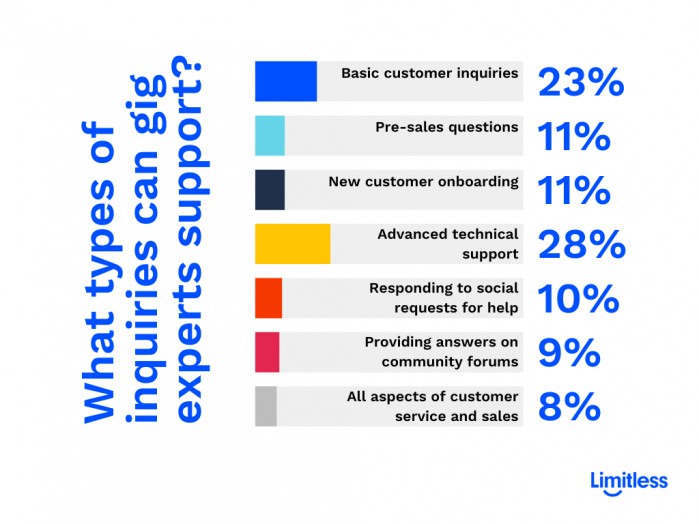 What types of inquiries can gig experts support?

Basic customer inquiries 23%

Pre-sales questions 11%

New customer onboarding 11%

Advanced technical support 28%

Responding to social requests for help 10%

Providing answers on community forums 9%

All aspects of customer service and sales 8%

Limitless